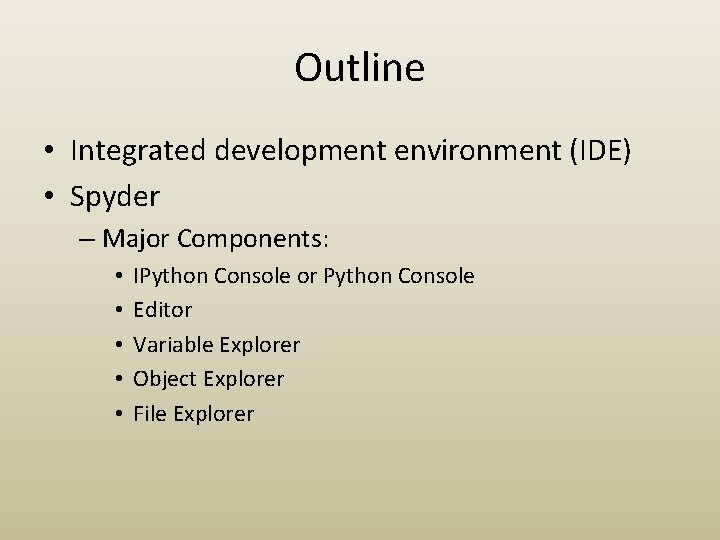 Outline

• Integrated development environment (IDE)
• Spyder
– Major Components:
• IPython Console or Python Console
• Editor
• Variable Explorer
• Object Explorer
• File Explorer